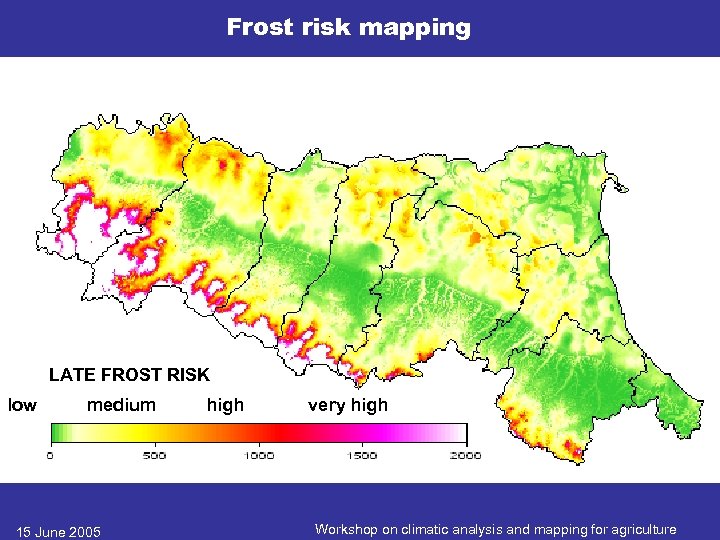 Frost risk mapping

LATE FROST RISK

low medium high very high

0 500 1000 1500 2000

15 June 2005

Workshop on climatic analysis and mapping for agriculture